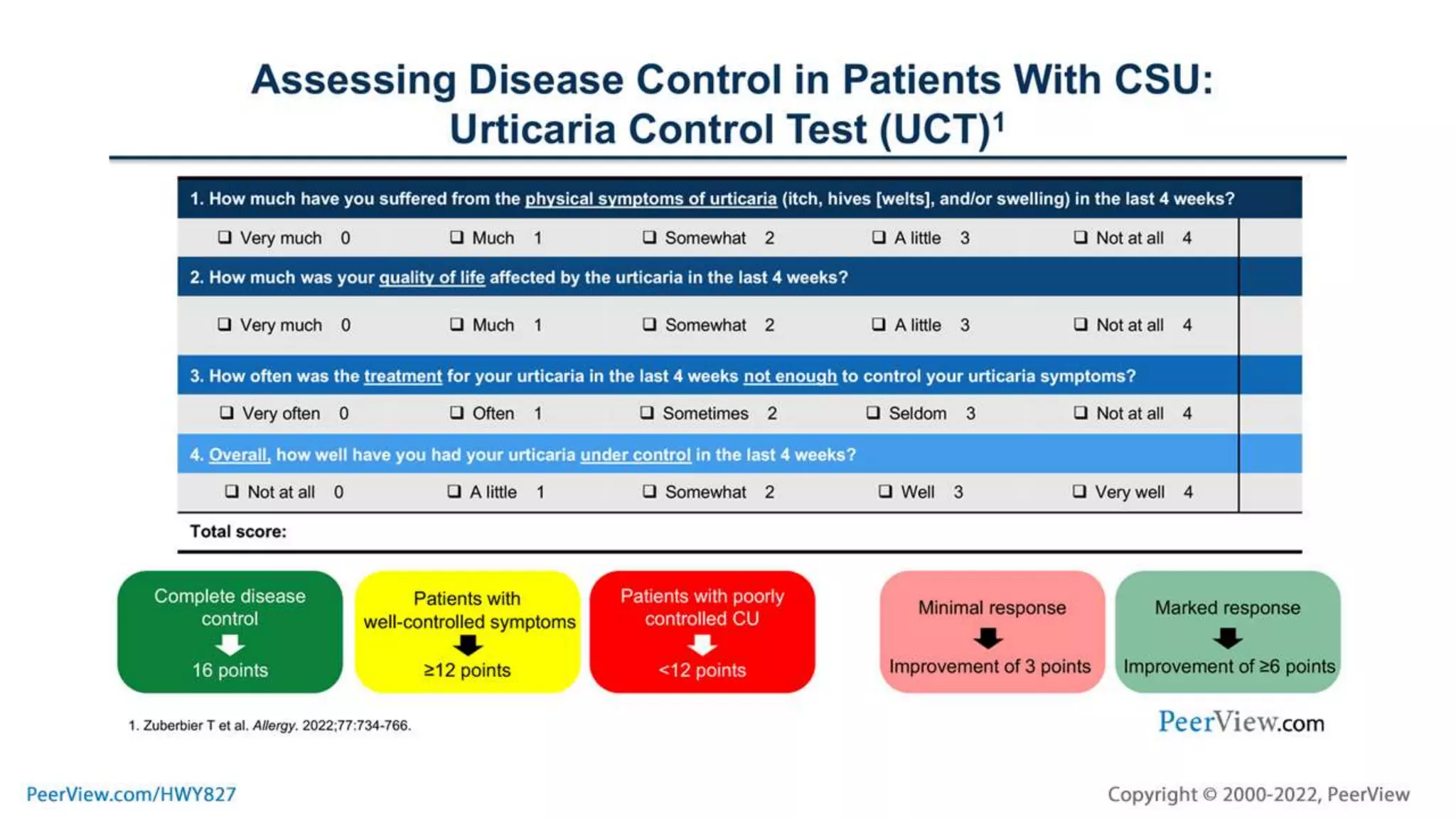 Assessing Disease Control in Patients With CSU:
Urticaria Control Test (UCT)$^1$

1. How much have you suffered from the physical symptoms of urticaria (itch, hives [welts], and/or swelling) in the last 4 weeks?

❑ Very much 0 ❑ Much 1 ❑ Somewhat 2 ❑ A little 3 ❑ Not at all 4

2. How much was your quality of life affected by the urticaria in the last 4 weeks?

❑ Very much 0 ❑ Much 1 ❑ Somewhat 2 ❑ A little 3 ❑ Not at all 4

3. How often was the treatment for your urticaria in the last 4 weeks not enough to control your urticaria symptoms?

❑ Very often 0 ❑ Often 1 ❑ Sometimes 2 ❑ Seldom 3 ❑ Not at all 4

4. Overall, how well have you had your urticaria under control in the last 4 weeks?

❑ Not at all 0 ❑ A little 1 ❑ Somewhat 2 ❑ Well 3 ❑ Very well 4

Total score:

Complete disease control
16 points

Patients with well-controlled symptoms
≥12 points

Patients with poorly controlled CU
<12 points

Minimal response
Improvement of 3 points

Marked response
Improvement of ≥6 points

1. Zuberbier T et al. Allergy. 2022;77:734-766.

PeerView.com

PeerView.com/HWY827

Copyright © 2000-2022, PeerView